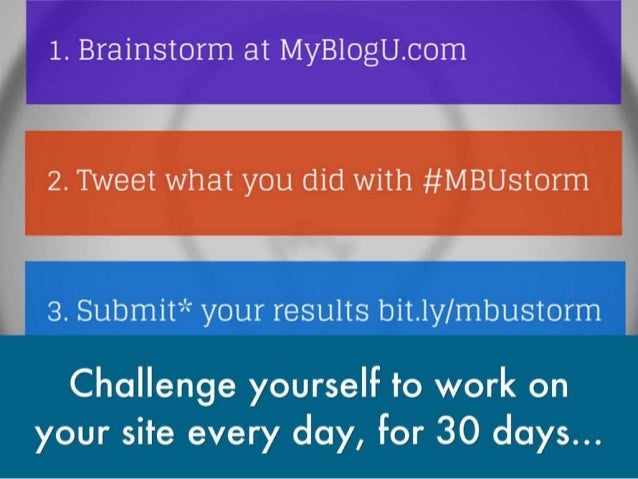 1. Brainstorm at MyBlogU.com

2. Tweet what you did with #MBUstorm

3. Submit* your results bit.ly/mbustorm

Challenge yourself to work on your site every day, for 30 days...